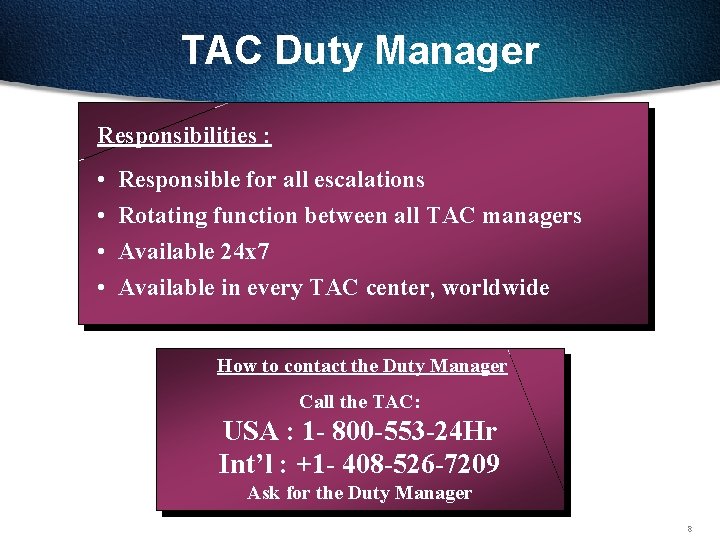 TAC Duty Manager

Responsibilities :

• Responsible for all escalations
• Rotating function between all TAC managers
• Available 24x7
• Available in every TAC center, worldwide

How to contact the Duty Manager

Call the TAC:

USA : 1- 800-553-24Hr

Int'l : +1- 408-526-7209

Ask for the Duty Manager

8